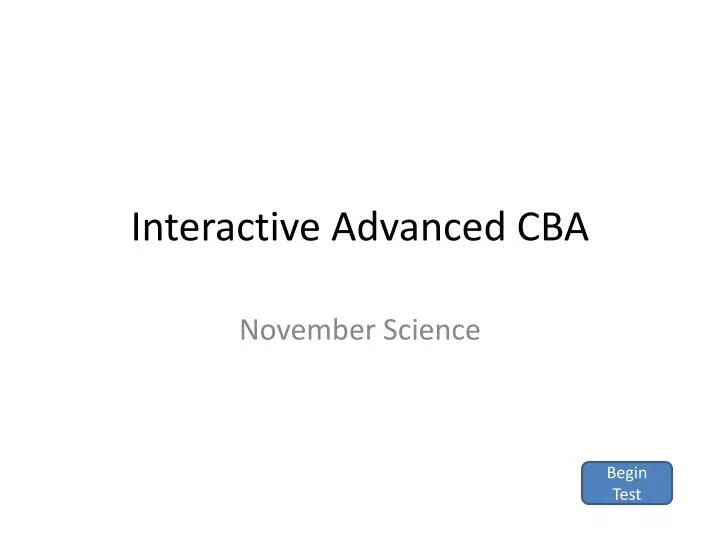 Interactive Advanced CBA

November Science

Begin Test